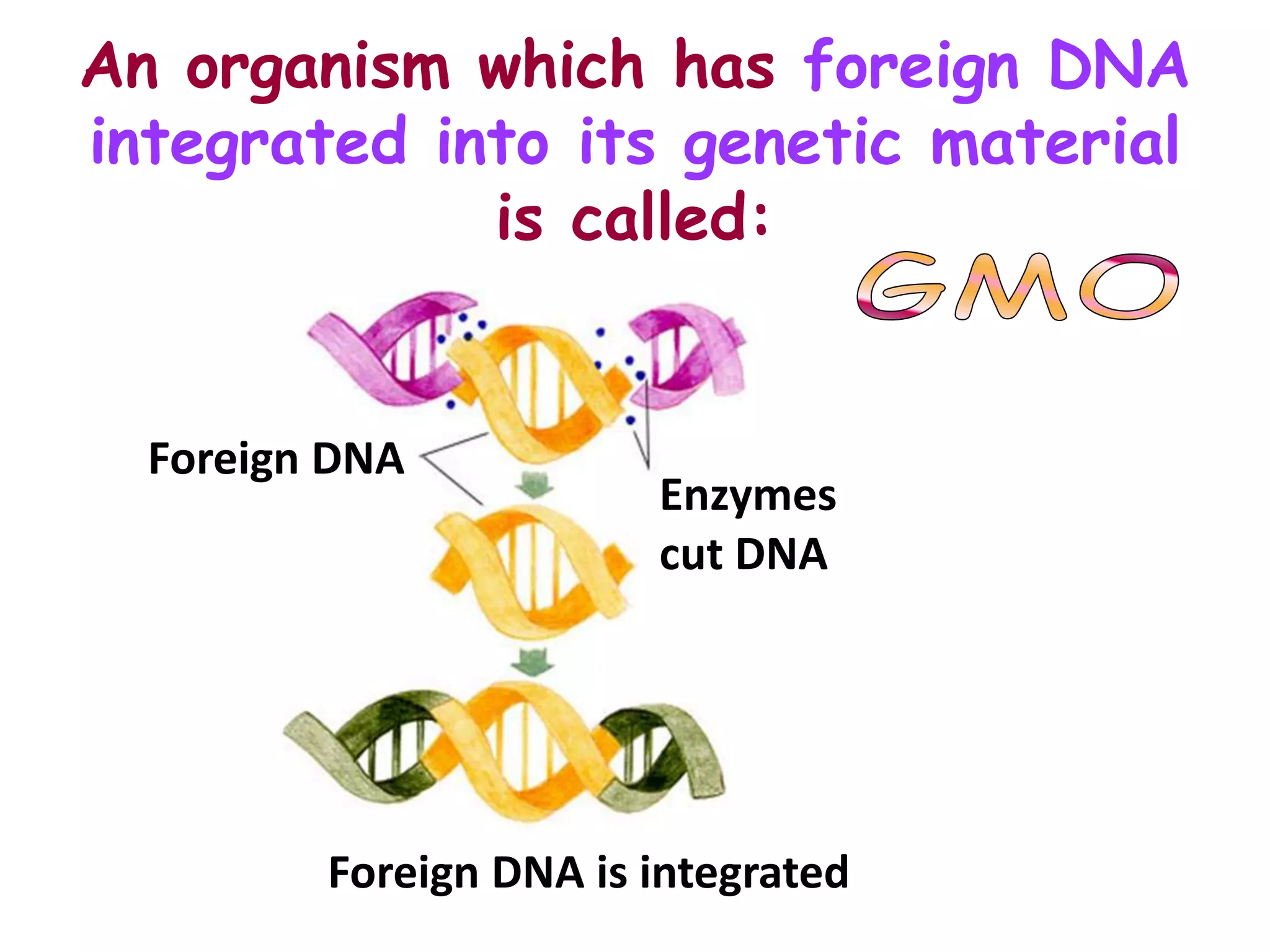 An organism which has foreign DNA integrated into its genetic material is called:

GMO

Foreign DNA

Enzymes cut DNA

Foreign DNA is integrated